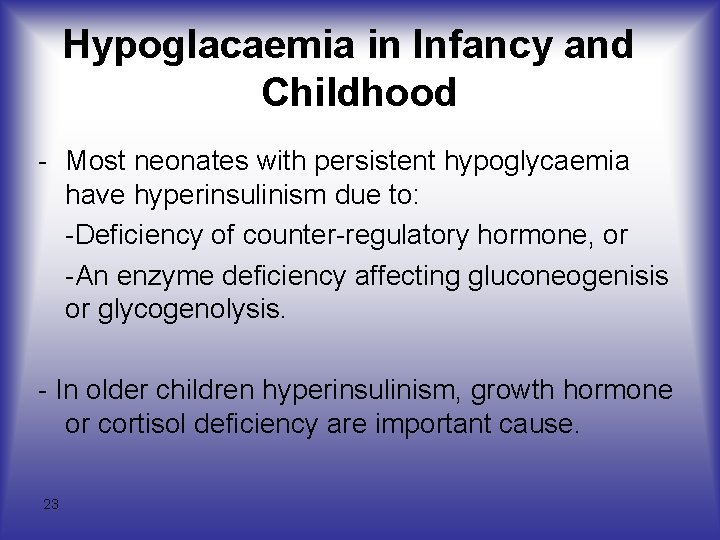 Hypoglacaemia in Infancy and Childhood

- Most neonates with persistent hypoglycaemia have hyperinsulinism due to:

-Deficiency of counter-regulatory hormone, or

-An enzyme deficiency affecting gluconeogenisis or glycogenolysis.

- In older children hyperinsulinism, growth hormone or cortisol deficiency are important cause.

23